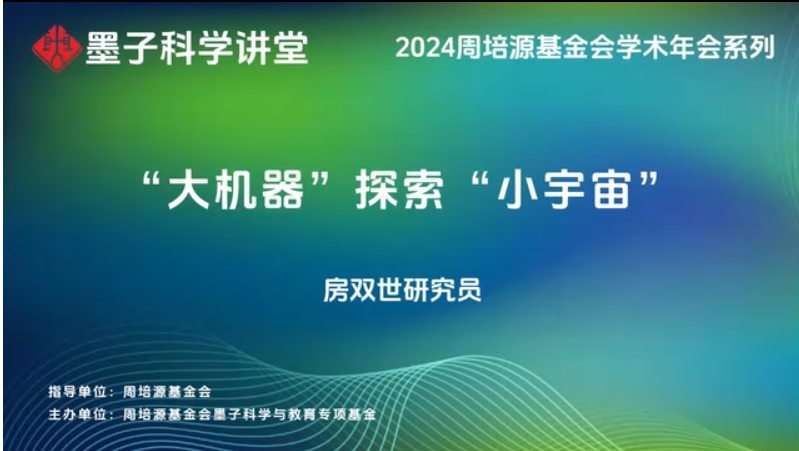 墨子科学讲堂

2024周培源基金会学术年会系列

“大机器”探索“小宇宙”

房双世研究员

指导单位：周培源基金会
主办单位：周培源基金会墨子科学与教育专项基金